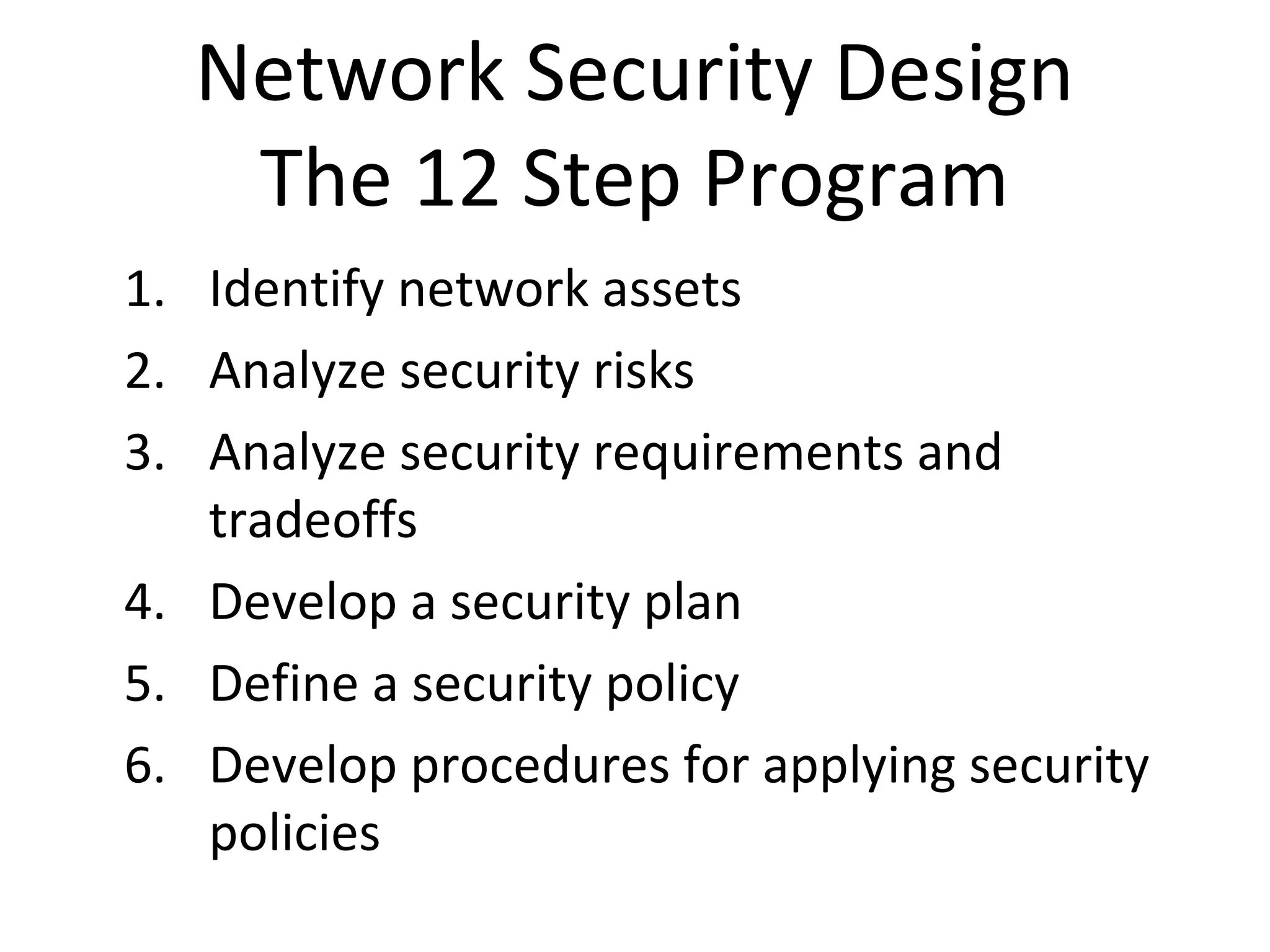 Network Security Design
The 12 Step Program

1. Identify network assets
2. Analyze security risks
3. Analyze security requirements and tradeoffs
4. Develop a security plan
5. Define a security policy
6. Develop procedures for applying security policies